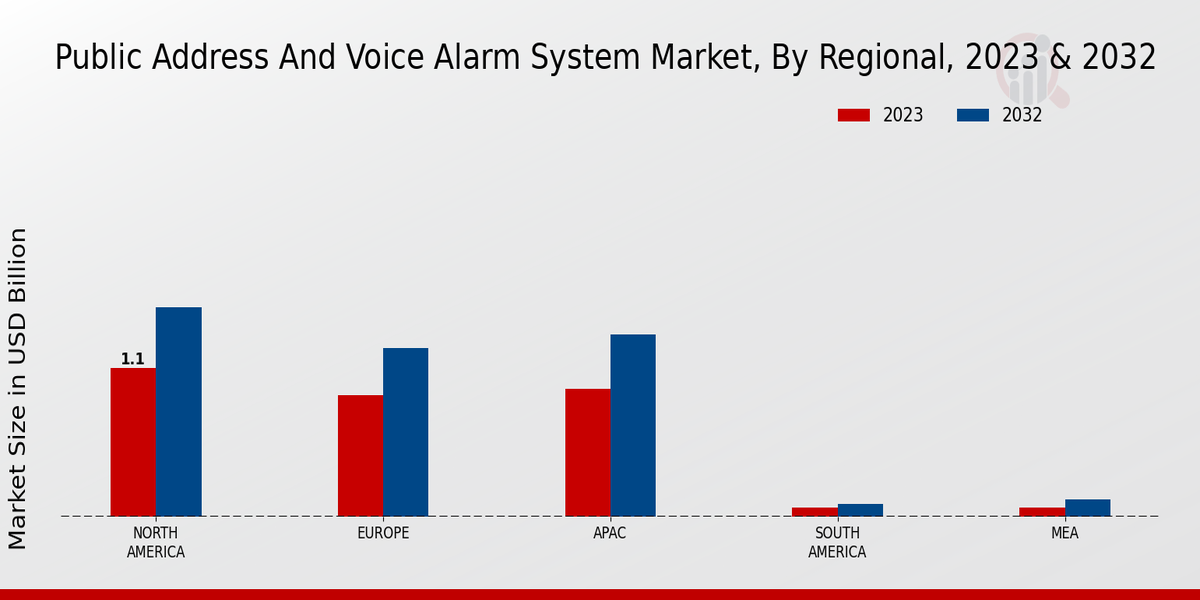 Public Address And Voice Alarm System Market, By Regional, 2023 & 2032

2023 2032

Market Size in USD Billion

1.1

NORTH AMERICA

EUROPE

APAC

SOUTH AMERICA

MEA